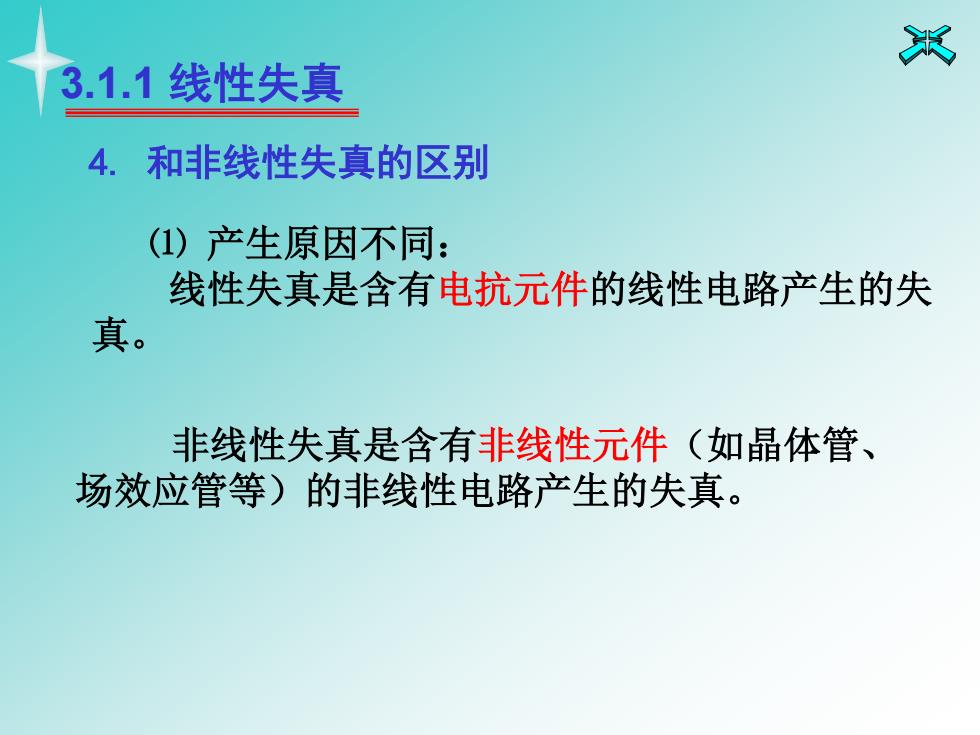 3.1.1 线性失真

4. 和非线性失真的区别

⑴ 产生原因不同：

线性失真是含有电抗元件的线性电路产生的失真。

非线性失真是含有非线性元件（如晶体管、场效应管等）的非线性电路产生的失真。